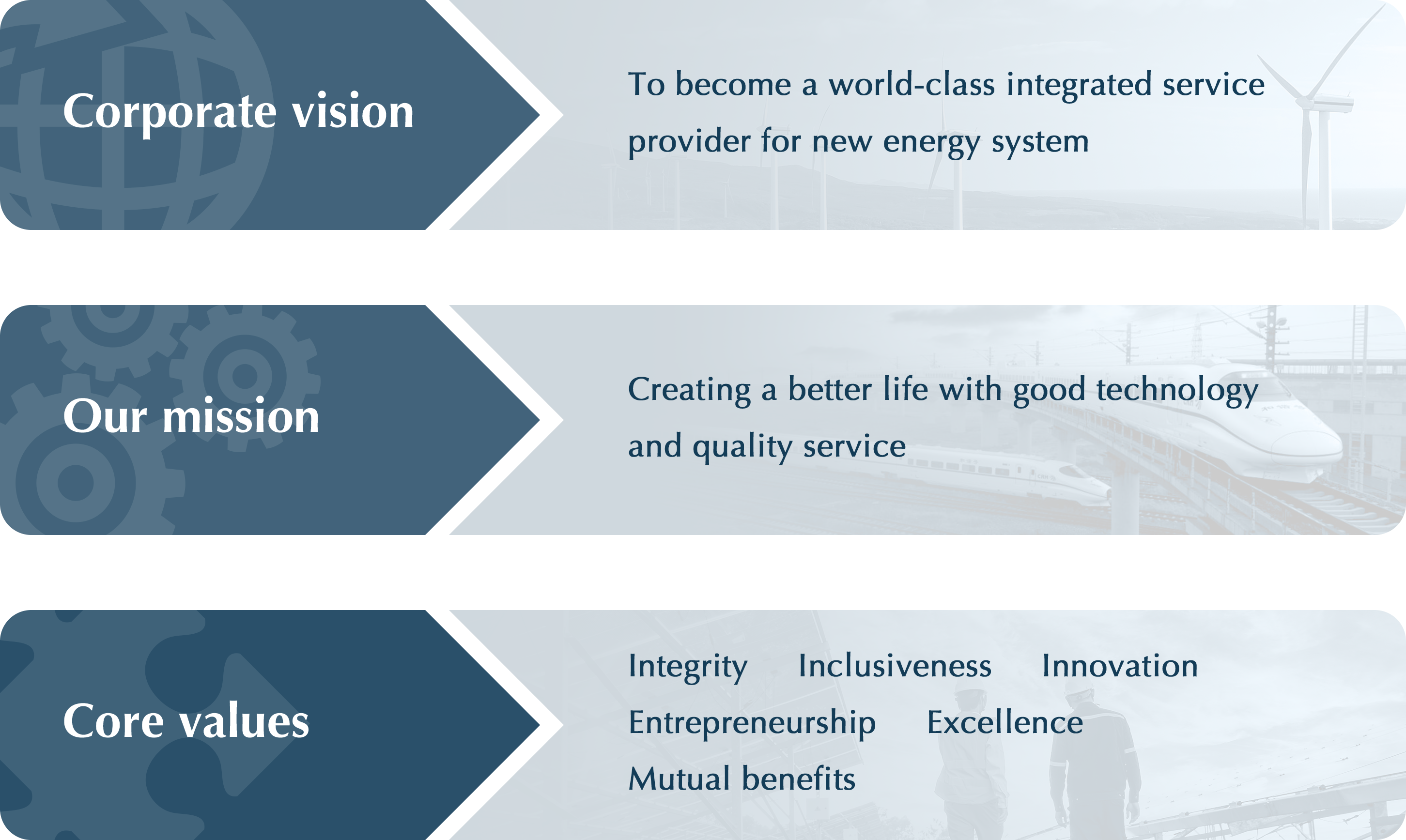 Corporate vision

To become a world-class integrated service provider for new energy system

Our mission

Creating a better life with good technology and quality service

Core values

Integrity Inclusiveness Innovation Entrepreneurship Excellence Mutual benefits